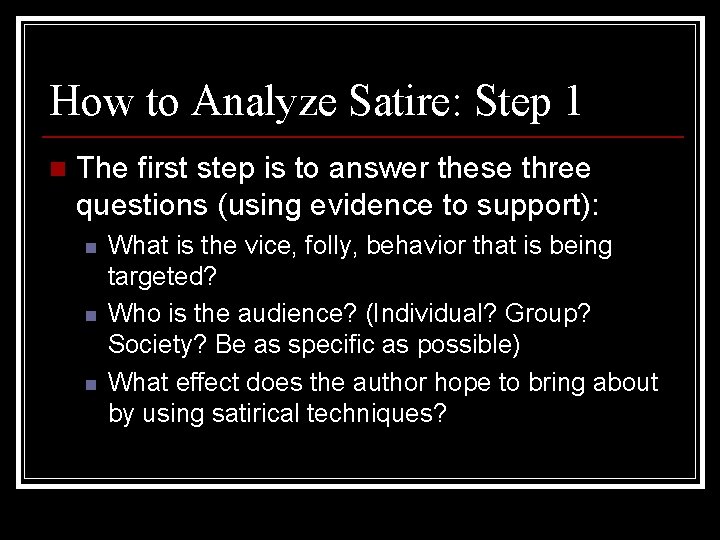 How to Analyze Satire: Step 1

The first step is to answer these three questions (using evidence to support):

What is the vice, folly, behavior that is being targeted?

Who is the audience? (Individual? Group? Society? Be as specific as possible)

What effect does the author hope to bring about by using satirical techniques?